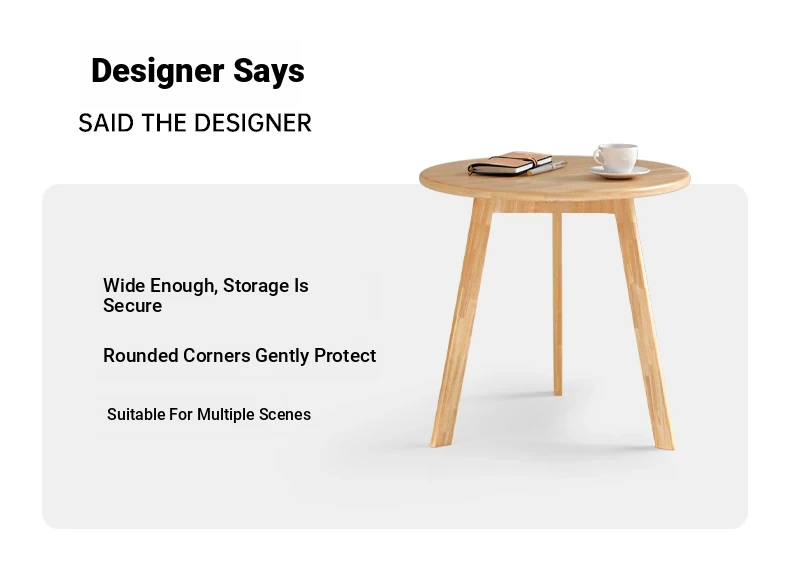 Designer Says

SAID THE DESIGNER

Wide Enough, Storage Is Secure

Rounded Corners Gently Protect

Suitable For Multiple Scenes